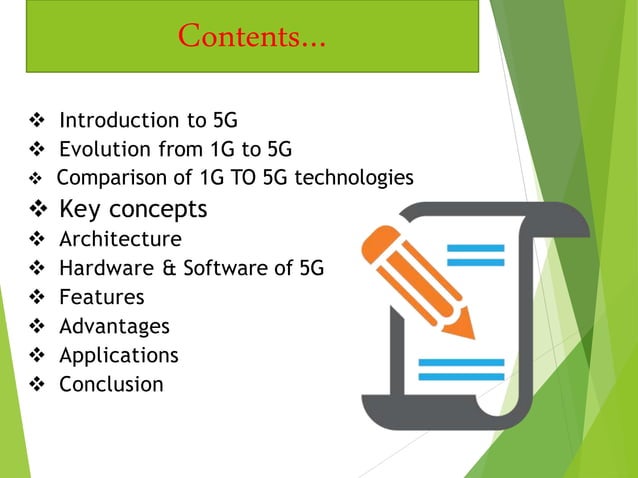 Contents...

❖ Introduction to 5G
❖ Evolution from 1G to 5G
❖ Comparison of 1G TO 5G technologies
❖ Key concepts
❖ Architecture
❖ Hardware & Software of 5G
❖ Features
❖ Advantages
❖ Applications
❖ Conclusion